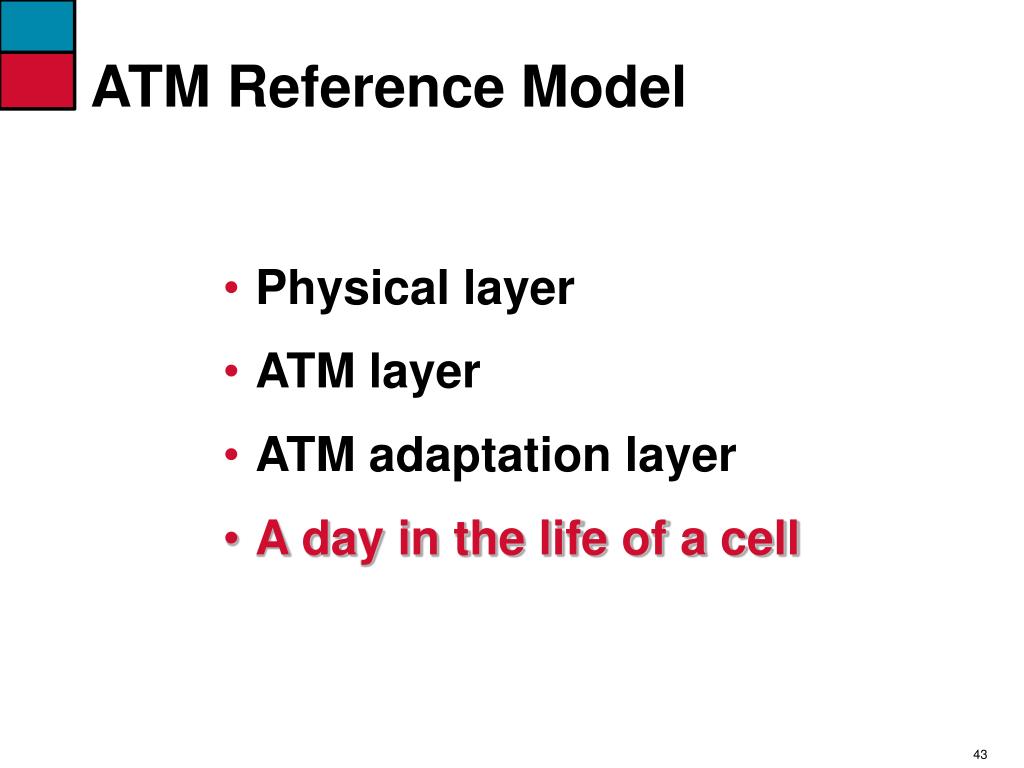 ATM Reference Model

• Physical layer
• ATM layer
• ATM adaptation layer
• A day in the life of a cell

43